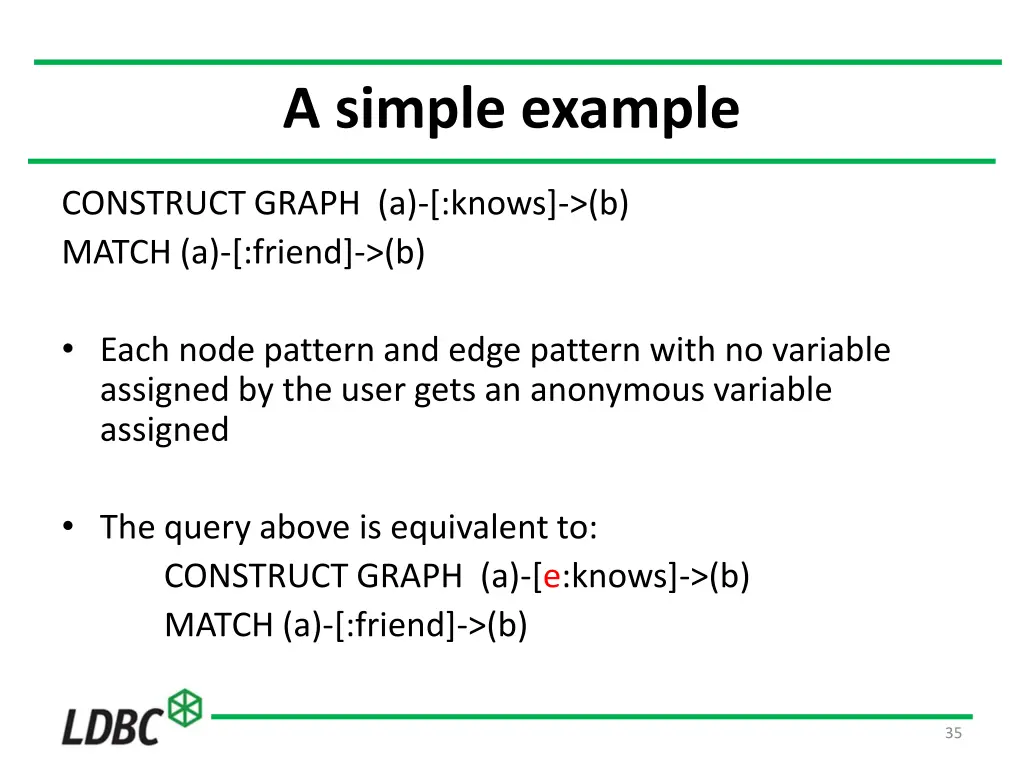 A simple example

CONSTRUCT GRAPH (a)-[:knows]->(b)
MATCH (a)-[:friend]->(b)

• Each node pattern and edge pattern with no variable assigned by the user gets an anonymous variable assigned

• The query above is equivalent to:
CONSTRUCT GRAPH (a)-[e:knows]->(b)
MATCH (a)-[:friend]->(b)

LDBC

35